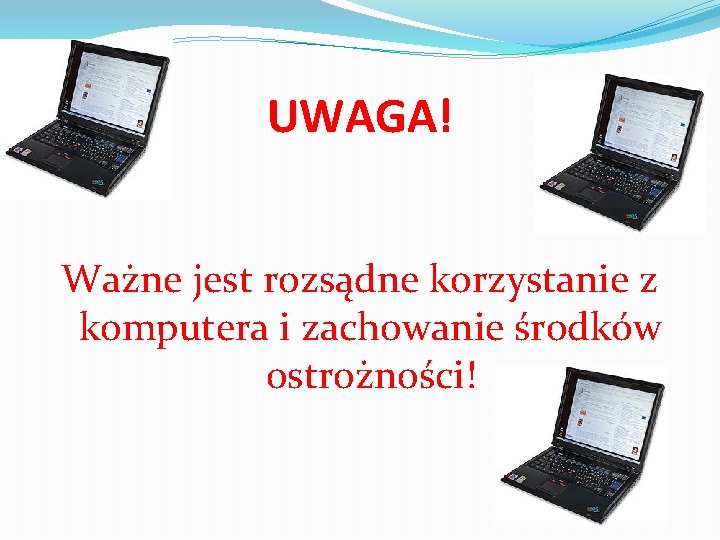 UWAGA!

Ważne jest rozsądne korzystanie z komputera i zachowanie środków ostrożności!